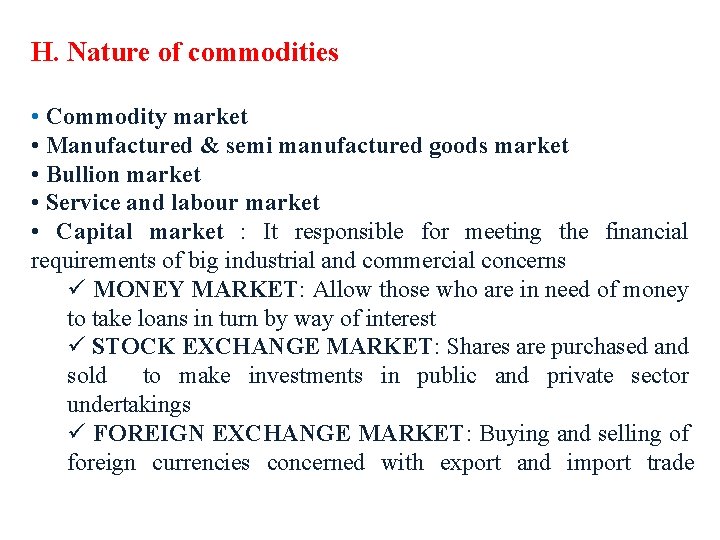 H. Nature of commodities

• Commodity market
• Manufactured & semi manufactured goods market
• Bullion market
• Service and labour market
• Capital market : It responsible for meeting the financial requirements of big industrial and commercial concerns

✓ MONEY MARKET: Allow those who are in need of money to take loans in turn by way of interest

✓ STOCK EXCHANGE MARKET: Shares are purchased and sold to make investments in public and private sector undertakings

✓ FOREIGN EXCHANGE MARKET: Buying and selling of foreign currencies concerned with export and import trade